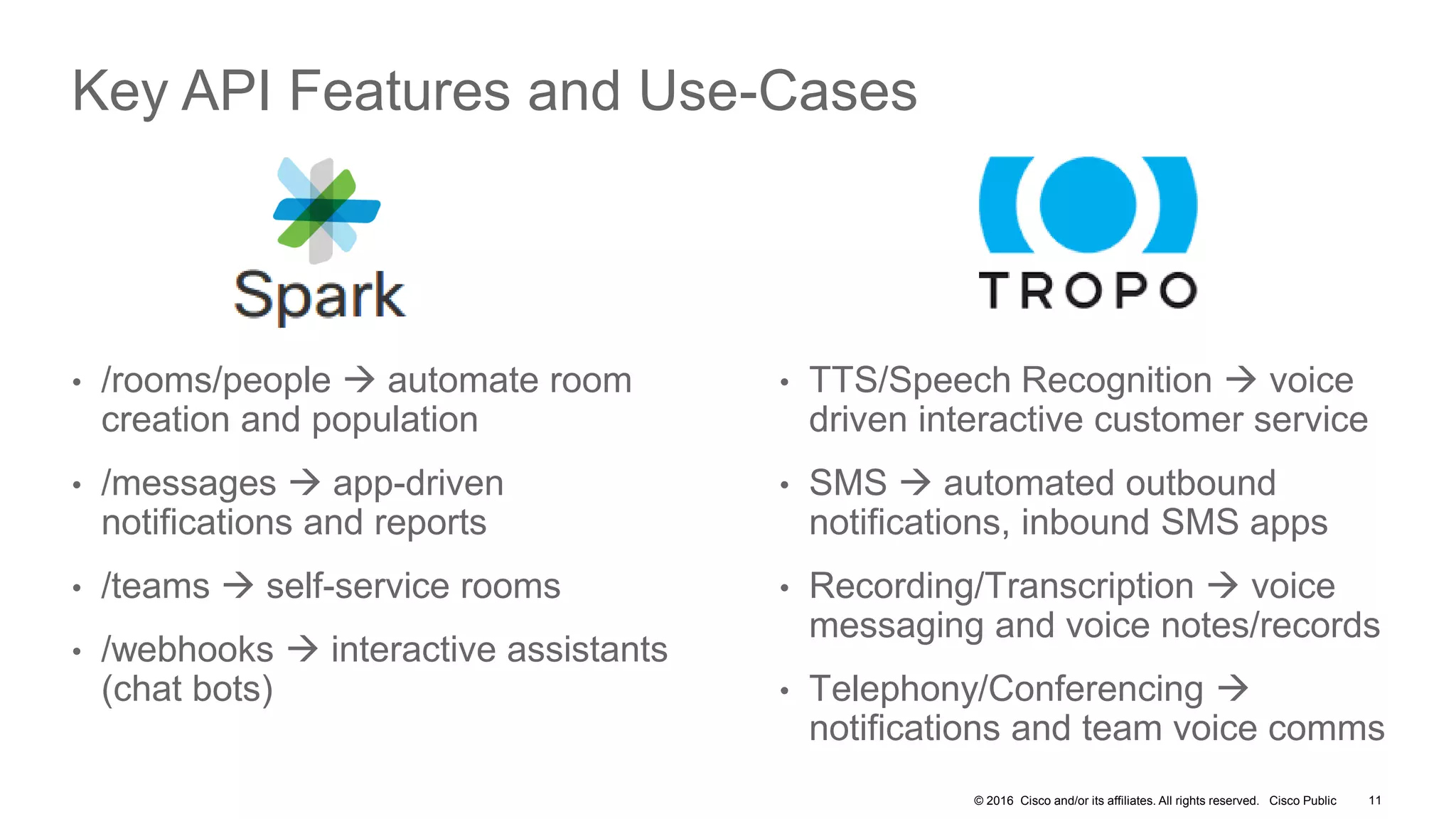 Key API Features and Use-Cases

Spark

• /rooms/people → automate room creation and population

• /messages → app-driven notifications and reports

• /teams → self-service rooms

• /webhooks → interactive assistants (chat bots)

TROPO

• TTS/Speech Recognition → voice driven interactive customer service

• SMS → automated outbound notifications, inbound SMS apps

• Recording/Transcription → voice messaging and voice notes/records

• Telephony/Conferencing → notifications and team voice comms

© 2016 Cisco and/or its affiliates. All rights reserved. Cisco Public 11